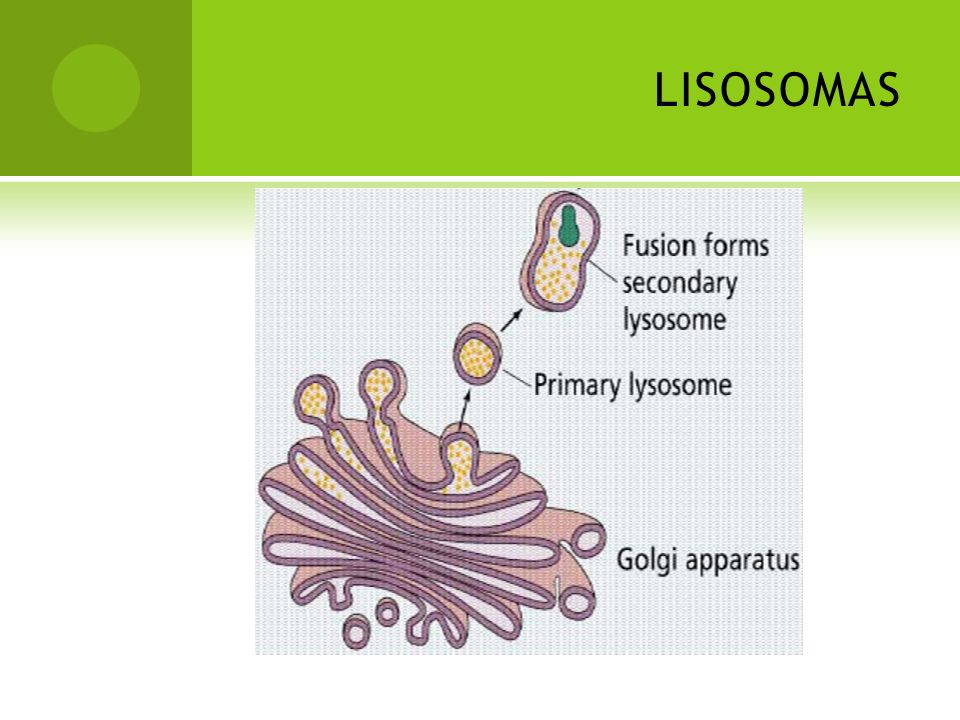 LISOSOMAS

Fusion forms secondary lysosome

Primary lysosome

Golgi apparatus